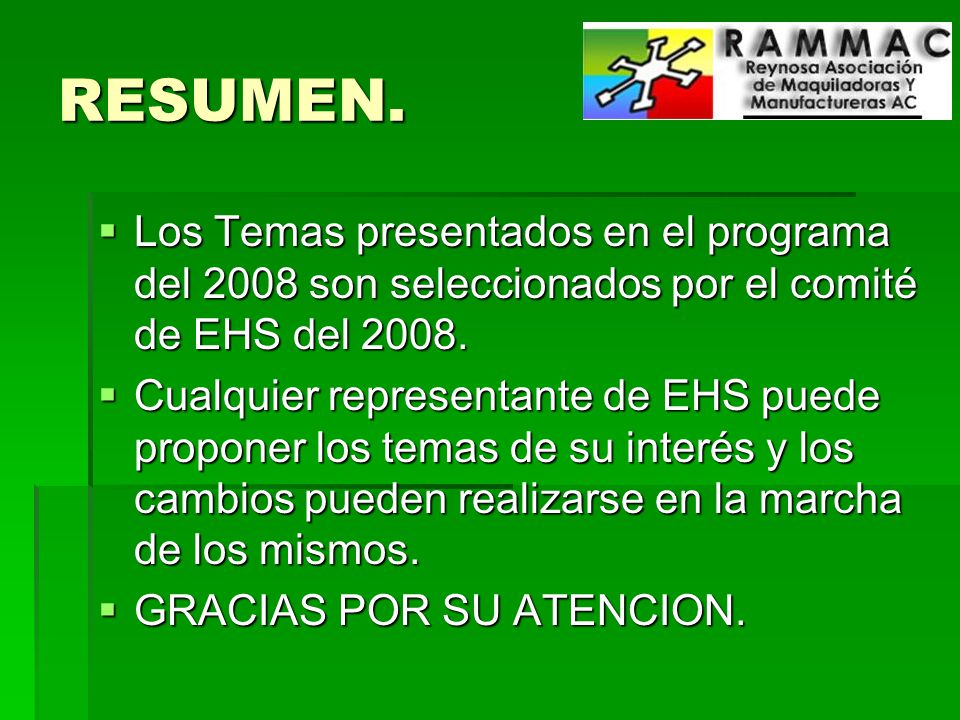 RESUMEN.

RAMMAC
Reynosa Asociación de Maquiladoras Y Manufactureras AC

▪ Los Temas presentados en el programa del 2008 son seleccionados por el comité de EHS del 2008.
▪ Cualquier representante de EHS puede proponer los temas de su interés y los cambios pueden realizarse en la marcha de los mismos.
▪ GRACIAS POR SU ATENCION.